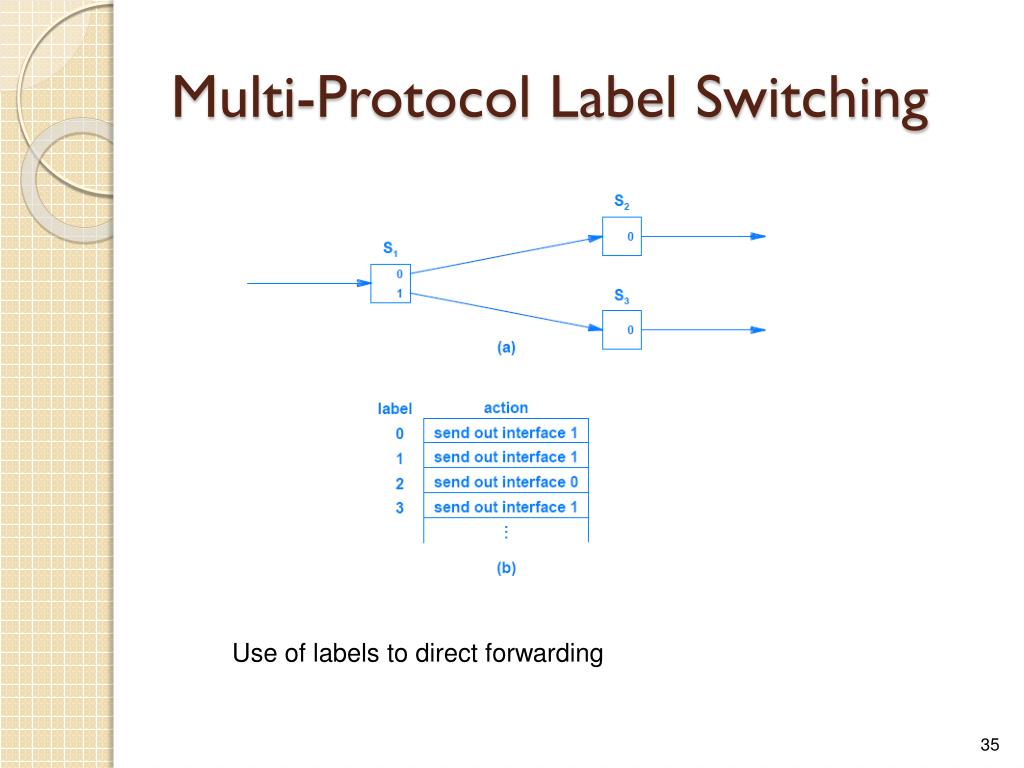 Multi-Protocol Label Switching

$S_2$

0

$S_1$

0

1

$S_3$

0

(a)

| label | action |
|---|---|
| 0 | send out interface 1 |
| 1 | send out interface 1 |
| 2 | send out interface 0 |
| 3 | send out interface 1 |
| | ⋮ |

(b)

Use of labels to direct forwarding

35